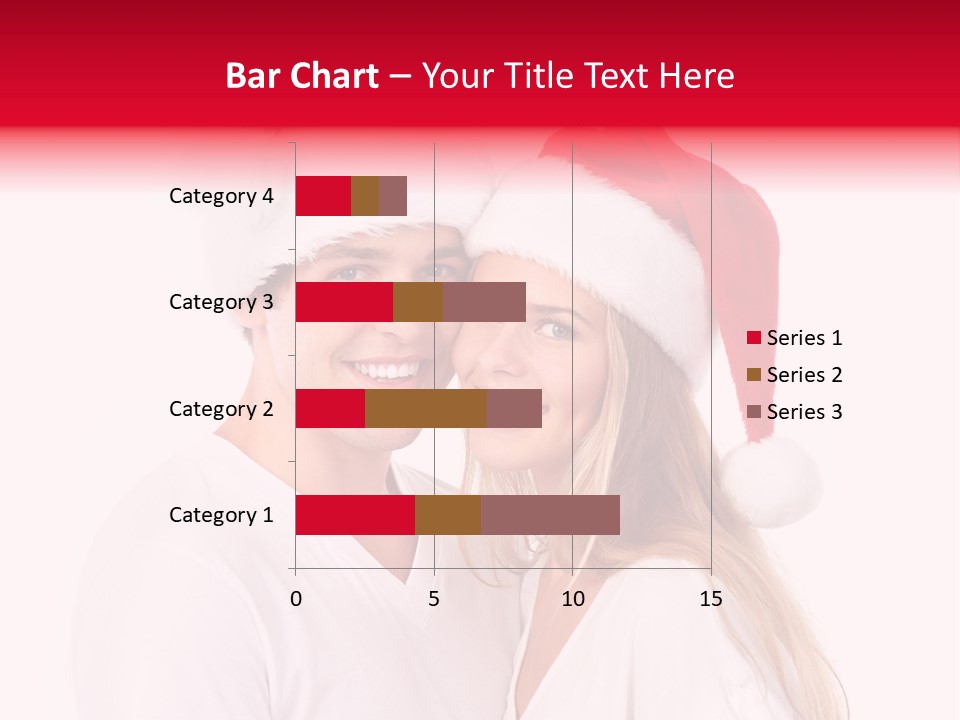 Bar Chart – Your Title Text Here

Category 4
Category 3
Category 2
Category 1

0
5
10
15

Series 1
Series 2
Series 3